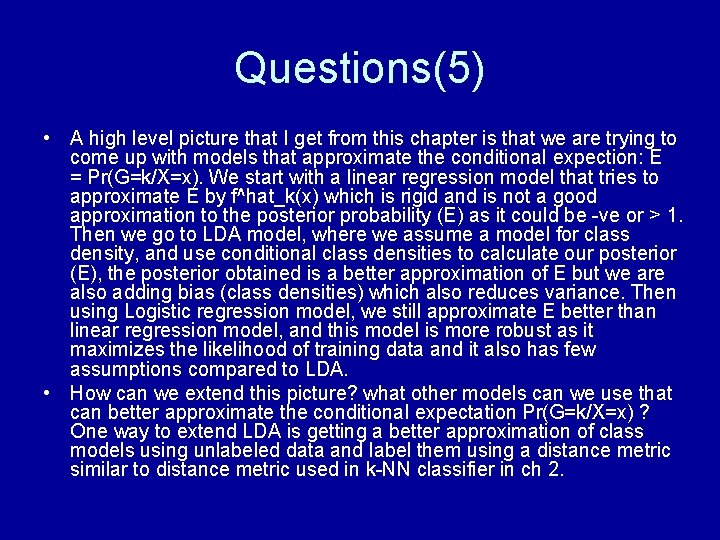 Questions(5)

• A high level picture that I get from this chapter is that we are trying to come up with models that approximate the conditional expection: E = Pr(G=k/X=x). We start with a linear regression model that tries to approximate E by f^hat_k(x) which is rigid and is not a good approximation to the posterior probability (E) as it could be -ve or > 1. Then we go to LDA model, where we assume a model for class density, and use conditional class densities to calculate our posterior (E), the posterior obtained is a better approximation of E but we are also adding bias (class densities) which also reduces variance. Then using Logistic regression model, we still approximate E better than linear regression model, and this model is more robust as it maximizes the likelihood of training data and it also has few assumptions compared to LDA.

• How can we extend this picture? what other models can we use that can better approximate the conditional expectation Pr(G=k/X=x) ? One way to extend LDA is getting a better approximation of class models using unlabeled data and label them using a distance metric similar to distance metric used in k-NN classifier in ch 2.